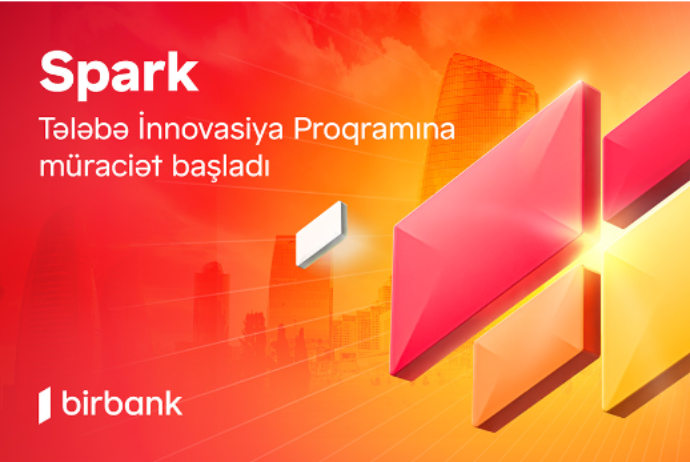 Spark

Tələbə İnnovasiya Proqramına müraciət başladı

birbank